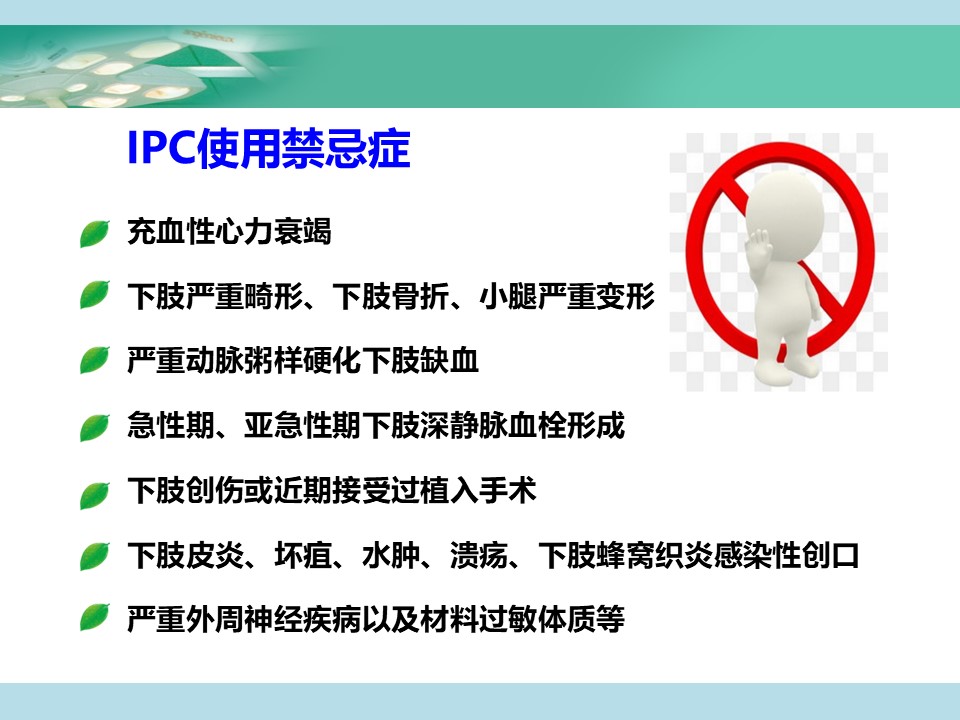 IPC使用禁忌症

充血性心力衰竭

下肢严重畸形、下肢骨折、小腿严重变形

严重动脉粥样硬化下肢缺血

急性期、亚急性期下肢深静脉血栓形成

下肢创伤或近期接受过植入手术

下肢皮炎、坏疽、水肿、溃疡、下肢蜂窝织炎感染性创口

严重外周神经疾病以及材料过敏体质等